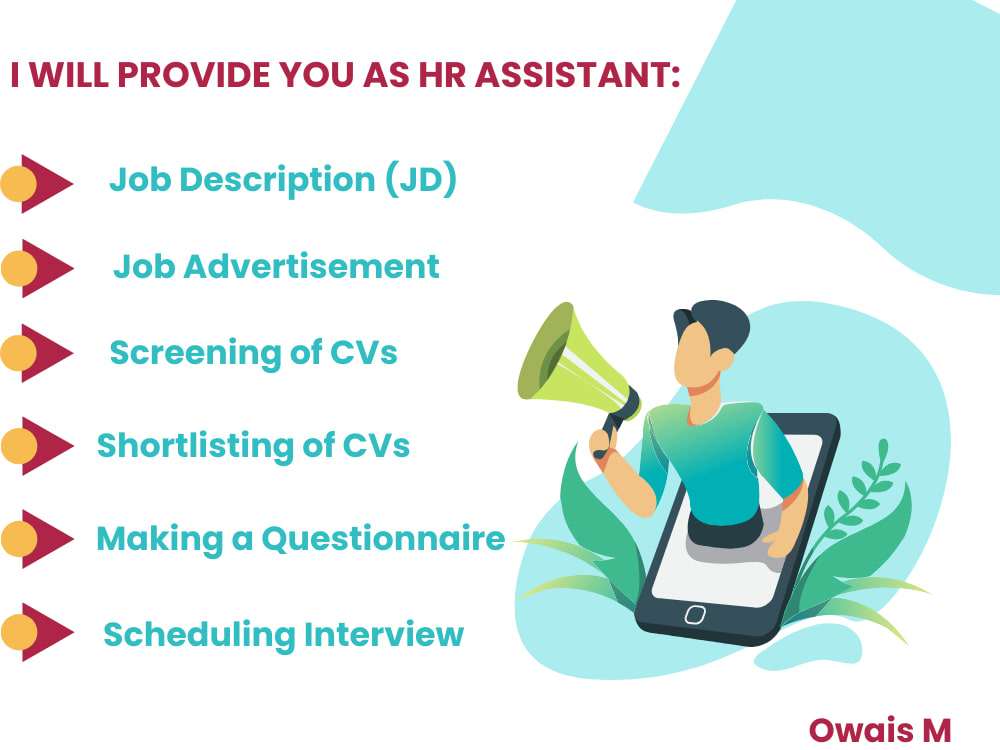 I WILL PROVIDE YOU AS HR ASSISTANT:

Job Description (JD)

Job Advertisement

Screening of CVs

Shortlisting of CVs

Making a Questionnaire

Scheduling Interview

Owais M